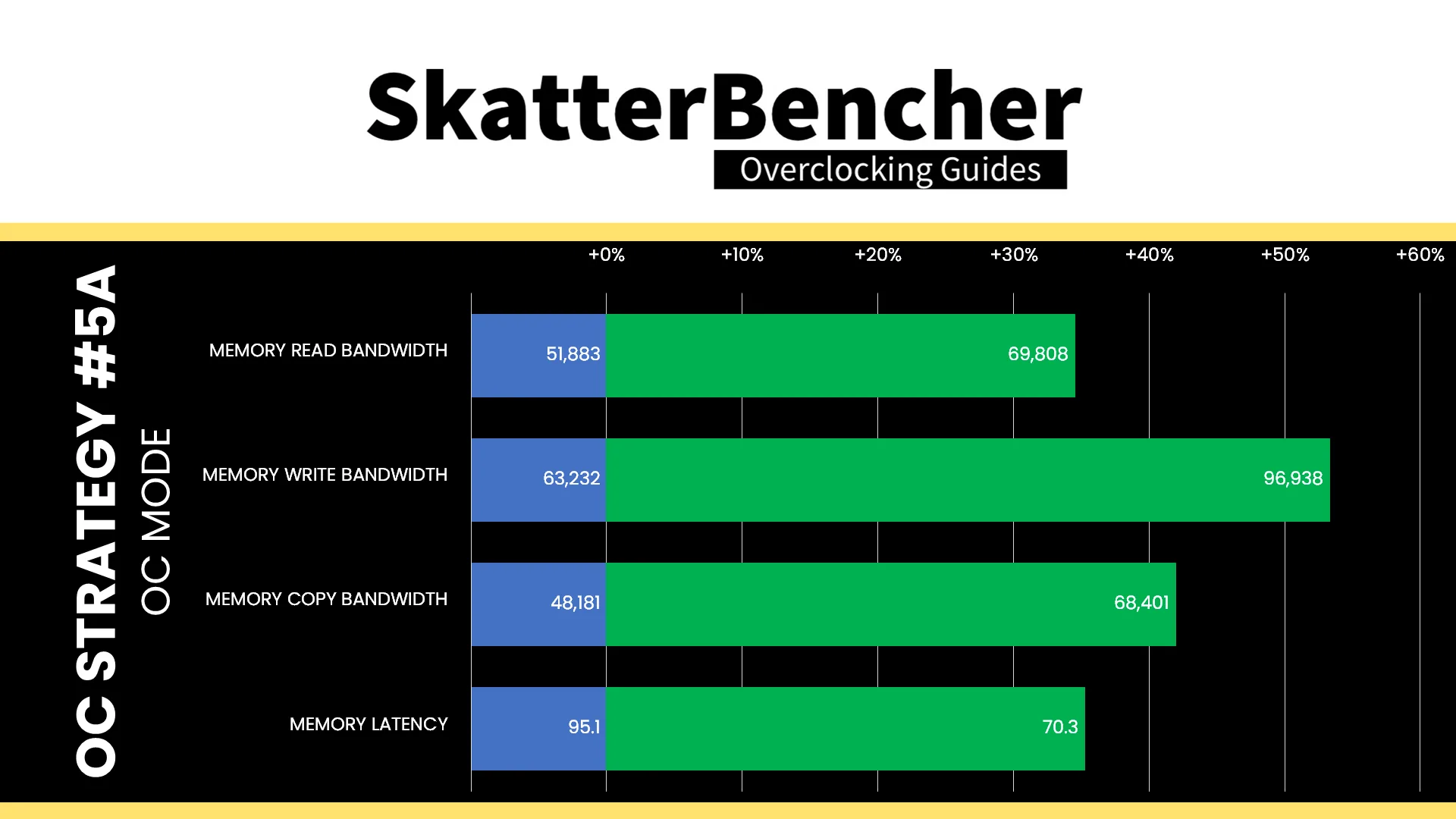 SkatterBencher
Overclocking Guides

OC STRATEGY #5A
OC MODE

+0% +10% +20% +30% +40% +50% +60%

MEMORY READ BANDWIDTH 51,883 69,808

MEMORY WRITE BANDWIDTH 63,232 96,938

MEMORY COPY BANDWIDTH 48,181 68,401

MEMORY LATENCY 95.1 70.3